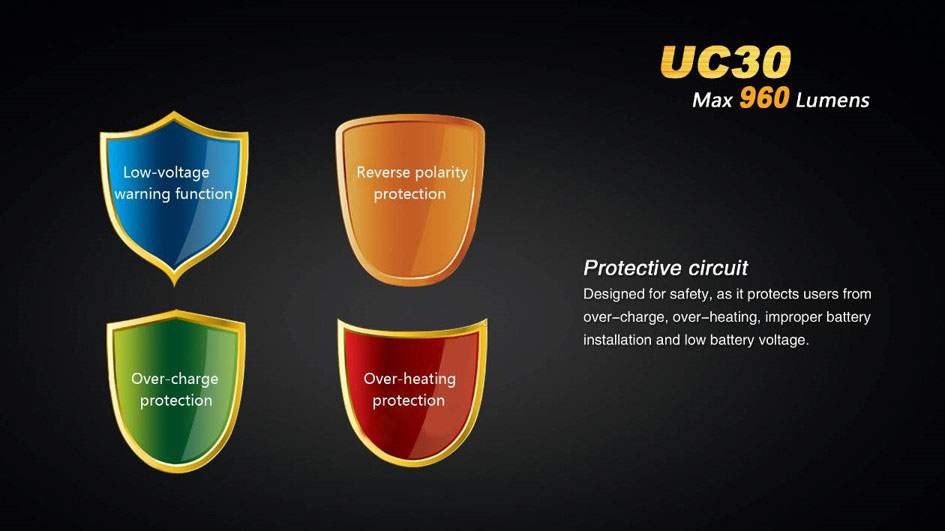 UC30
Max 960 Lumens

Low-voltage warning function

Reverse polarity protection

Over-charge protection

Over-heating protection

Protective circuit
Designed for safety, as it protects users from over–charge, over–heating, improper battery installation and low battery voltage.